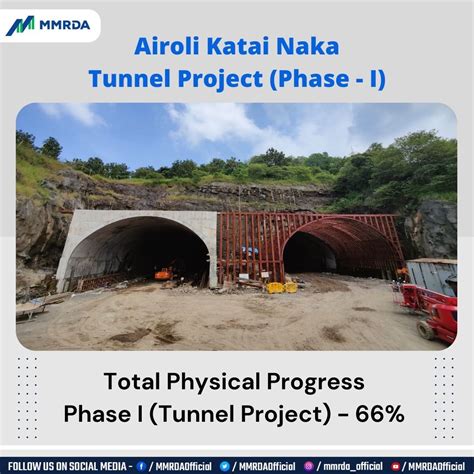 MMRDA

Airoli Katai Naka Tunnel Project (Phase - I)

Total Physical Progress Phase I (Tunnel Project) - 66%

FOLLOW US ON SOCIAL MEDIA - / MMRDAOfficial / MMRDAOfficial / mmrda_official / MMRDAOfficial